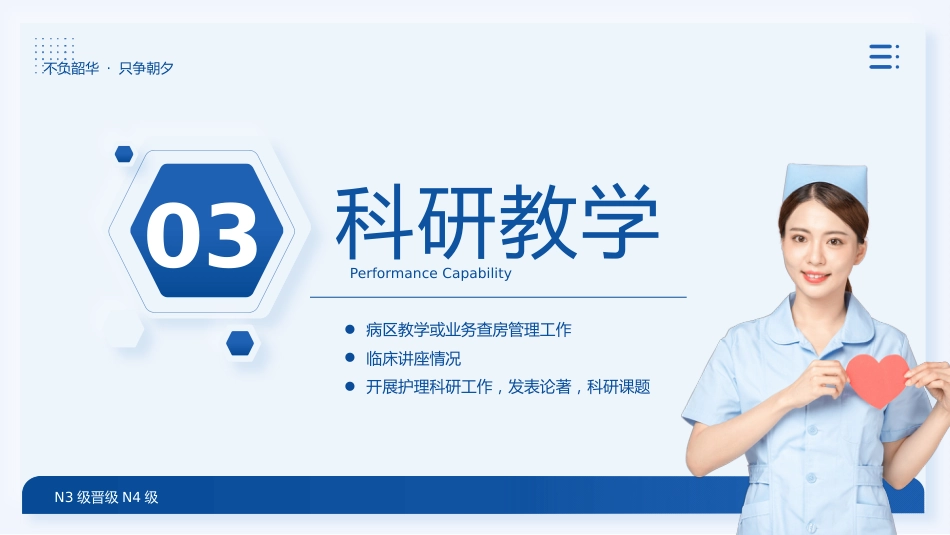 不负韶华 · 只争朝夕

03

科研教学

Performance Capability

• 病区教学或业务查房管理工作
• 临床讲座情况
• 开展护理科研工作，发表论著，科研课题

N3级晋级N4级